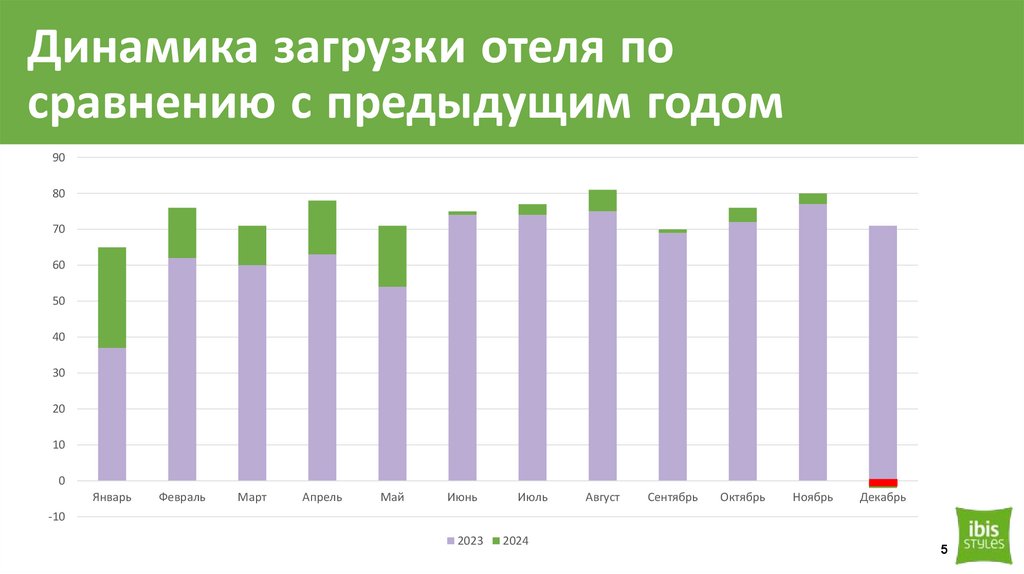 Динамика загрузки отеля по сравнению с предыдущим годом

90
80
70
60
50
40
30
20
10
0
-10

Январь Февраль Март Апрель Май Июнь Июль Август Сентябрь Октябрь Ноябрь Декабрь

2023 2024

ibis STYLES

5